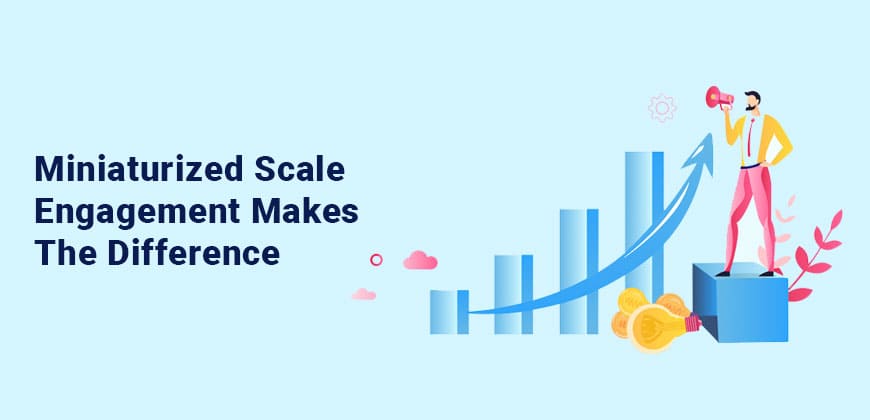 Miniaturized Scale Engagement Makes The Difference